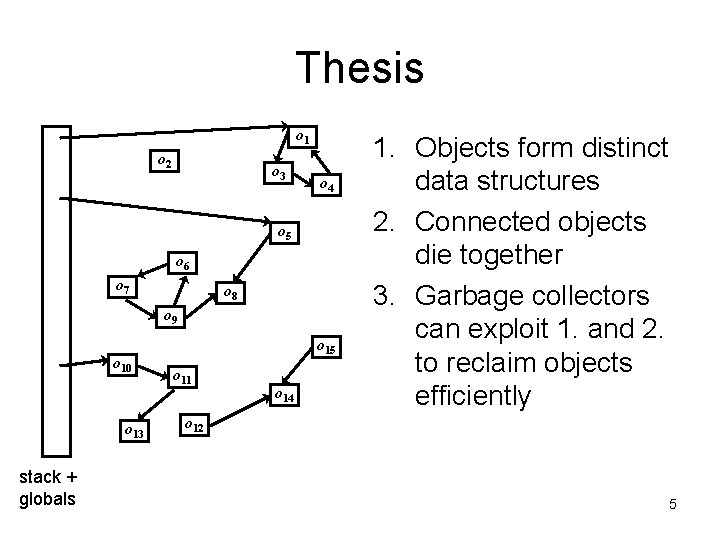 Thesis

$o_1$

$o_2$

$o_3$

$o_4$

$o_5$

$o_6$

$o_7$

$o_8$

$o_9$

$o_{10}$

$o_{11}$

$o_{12}$

$o_{13}$

$o_{14}$

$o_{15}$

stack + globals

1. Objects form distinct data structures
2. Connected objects die together
3. Garbage collectors can exploit 1. and 2. to reclaim objects efficiently

5